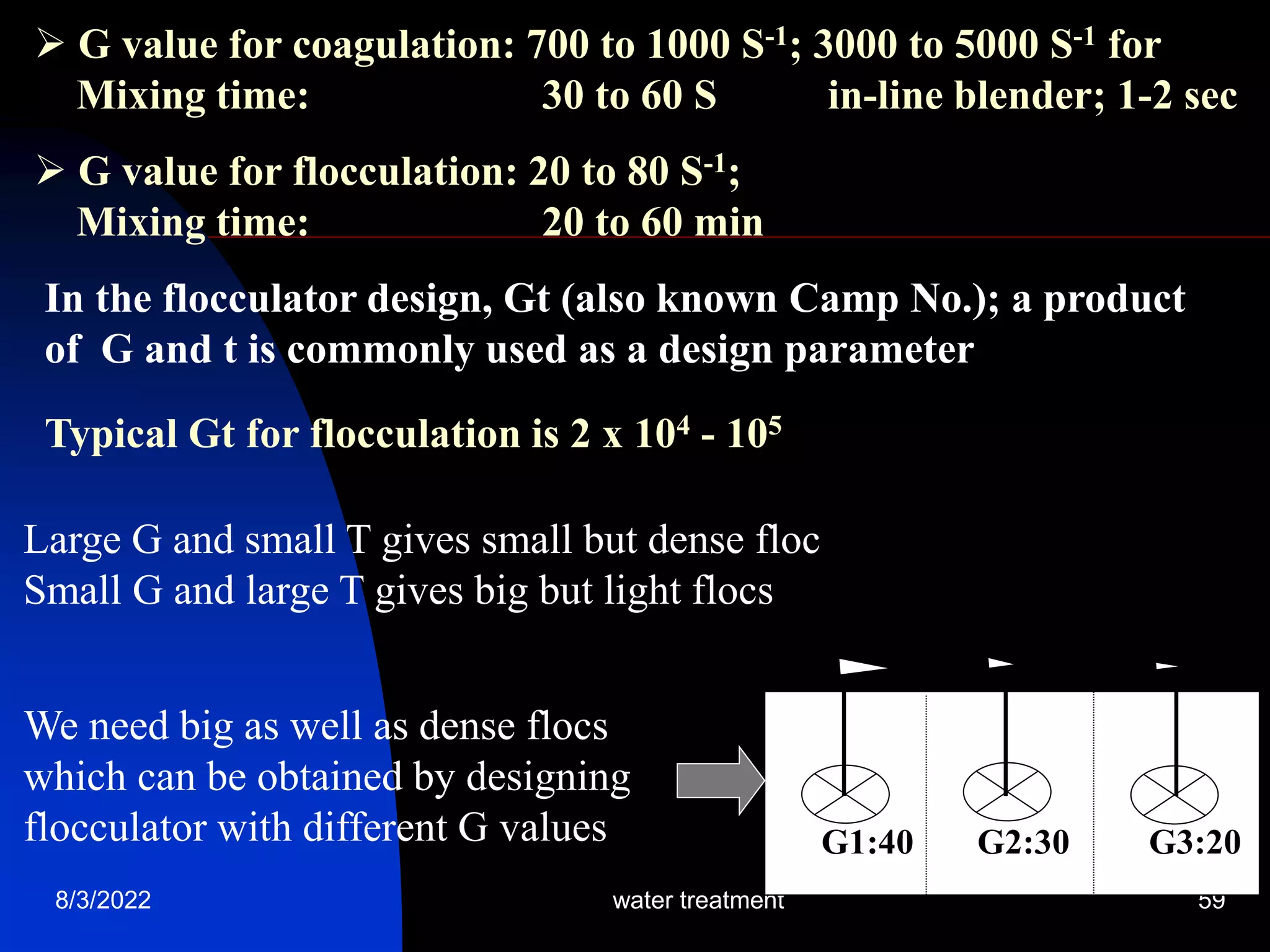 ➢ G value for coagulation: 700 to 1000 $S^{-1}$; 3000 to 5000 $S^{-1}$ for Mixing time: 30 to 60 S in-line blender; 1-2 sec

➢ G value for flocculation: 20 to 80 $S^{-1}$; Mixing time: 20 to 60 min

In the flocculator design, Gt (also known Camp No.); a product of G and t is commonly used as a design parameter

Typical Gt for flocculation is 2 x $10^4$ - $10^5$

Large G and small T gives small but dense floc
Small G and large T gives big but light flocs

We need big as well as dense flocs which can be obtained by designing flocculator with different G values

G1:40 G2:30 G3:20

8/3/2022 water treatment 59